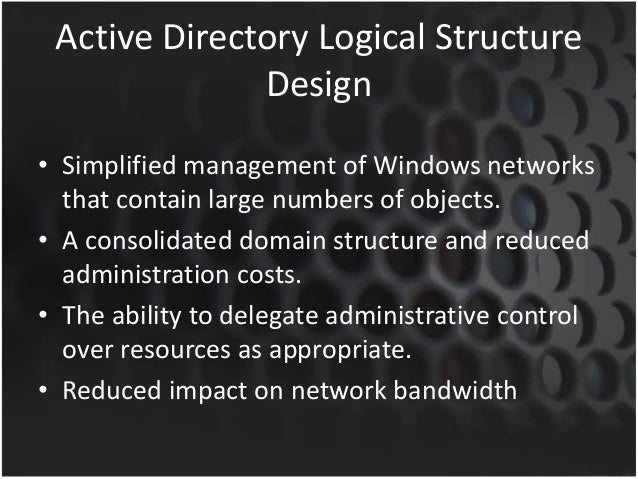 Active Directory Logical Structure Design

• Simplified management of Windows networks that contain large numbers of objects.
• A consolidated domain structure and reduced administration costs.
• The ability to delegate administrative control over resources as appropriate.
• Reduced impact on network bandwidth